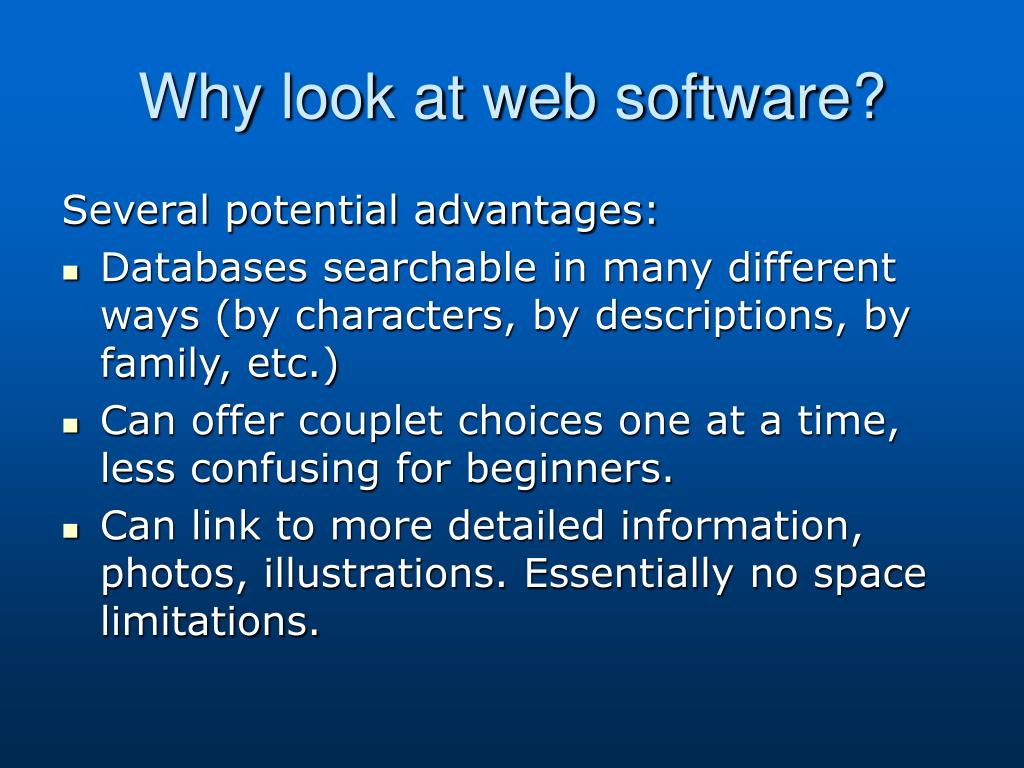 Why look at web software?

Several potential advantages:

- Databases searchable in many different ways (by characters, by descriptions, by family, etc.)
- Can offer couplet choices one at a time, less confusing for beginners.
- Can link to more detailed information, photos, illustrations. Essentially no space limitations.